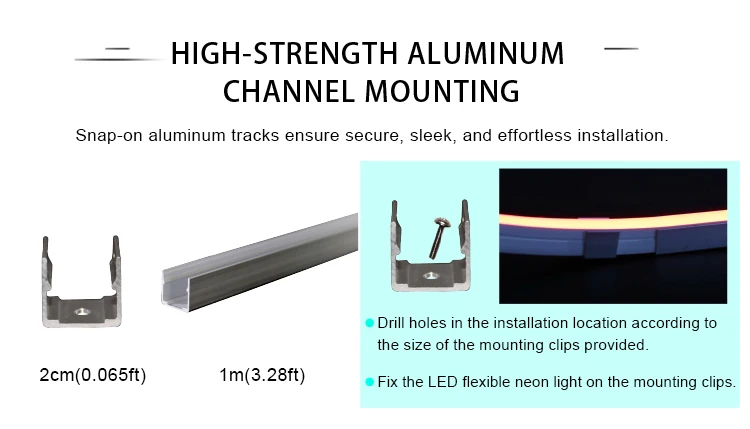 HIGH-STRENGTH ALUMINUM CHANNEL MOUNTING

Snap-on aluminum tracks ensure secure, sleek, and effortless installation.

2cm(0.065ft)

1m(3.28ft)

Drill holes in the installation location according to the size of the mounting clips provided.

Fix the LED flexible neon light on the mounting clips.